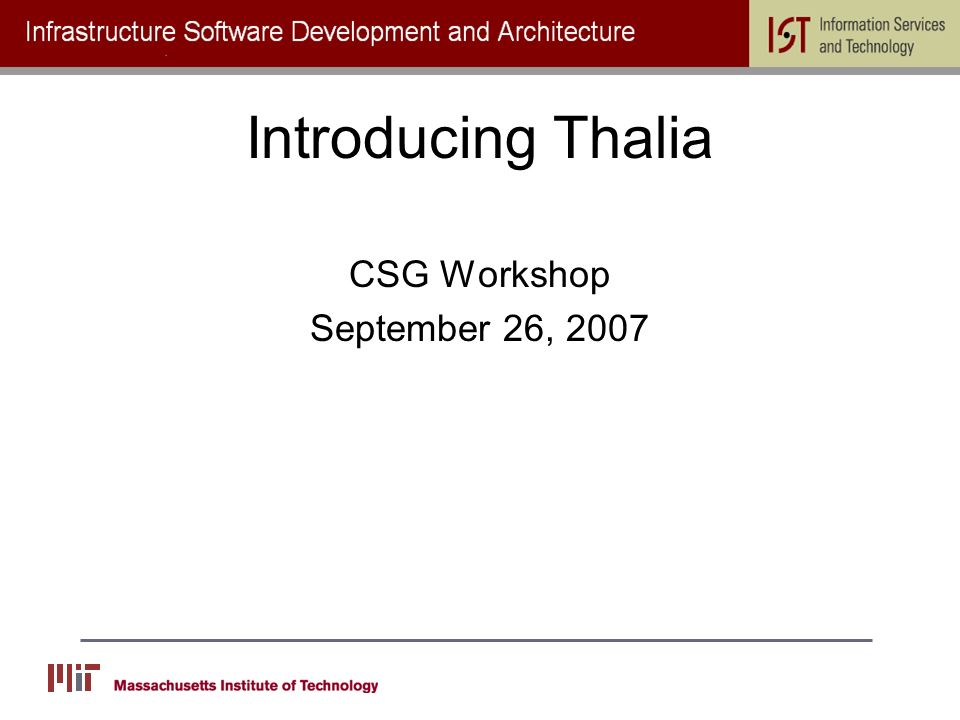 Infrastructure Software Development and Architecture

IST Information Services and Technology

Introducing Thalia

CSG Workshop
September 26, 2007

MIT Massachusetts Institute of Technology